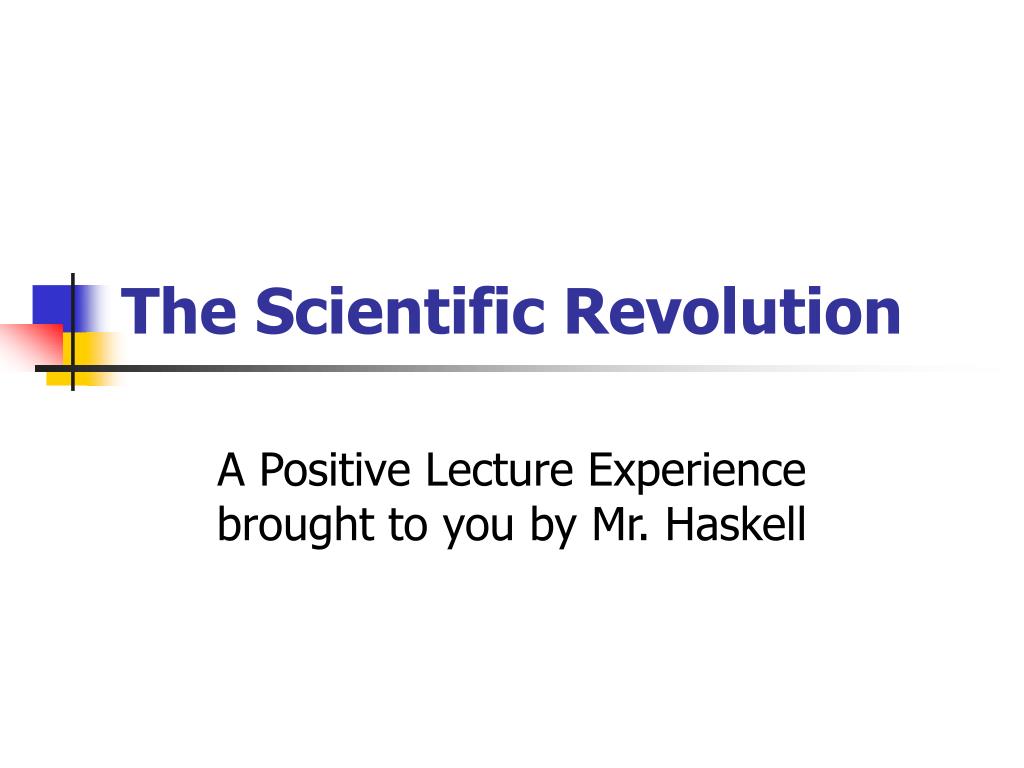 The Scientific Revolution

A Positive Lecture Experience brought to you by Mr. Haskell